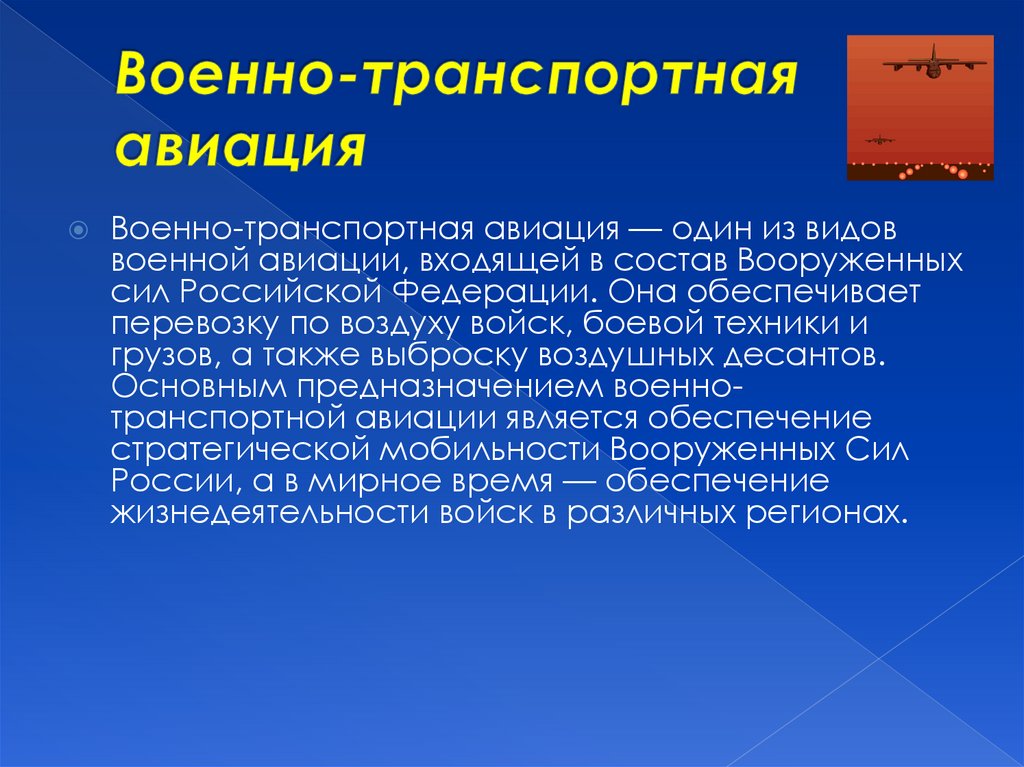 Военно-транспортная авиация

Военно-транспортная авиация — один из видов военной авиации, входящей в состав Вооруженных сил Российской Федерации. Она обеспечивает перевозку по воздуху войск, боевой техники и грузов, а также выброску воздушных десантов. Основным предназначением военно-транспортной авиации является обеспечение стратегической мобильности Вооруженных Сил России, а в мирное время — обеспечение жизнедеятельности войск в различных регионах.